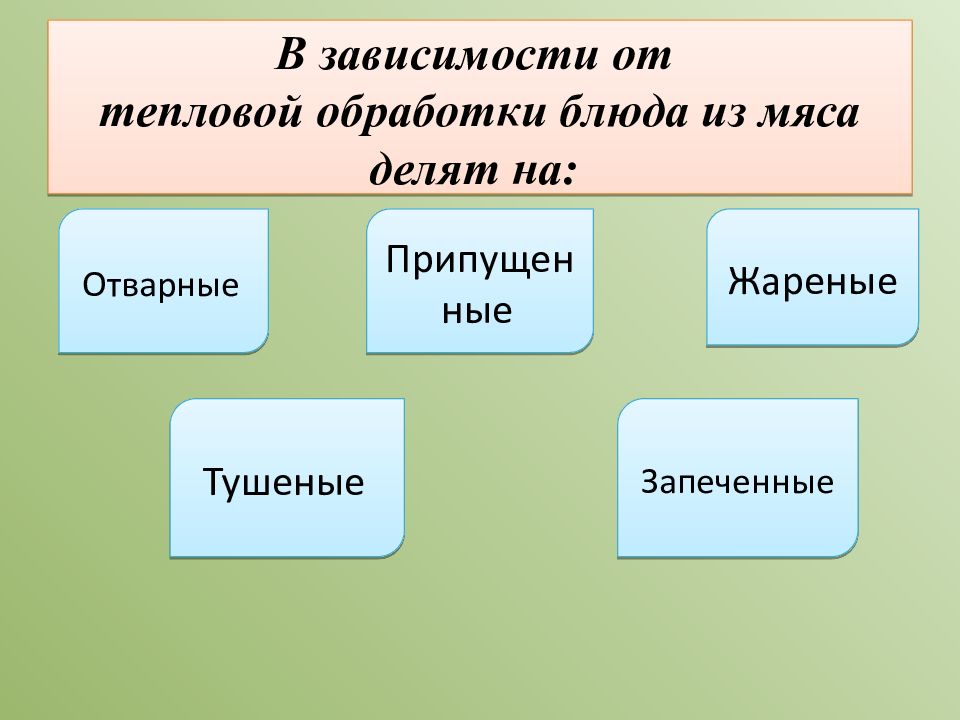 В зависимости от тепловой обработки блюда из мяса делят на:

Отварные

Припущенные

Жареные

Тушеные

Запеченные